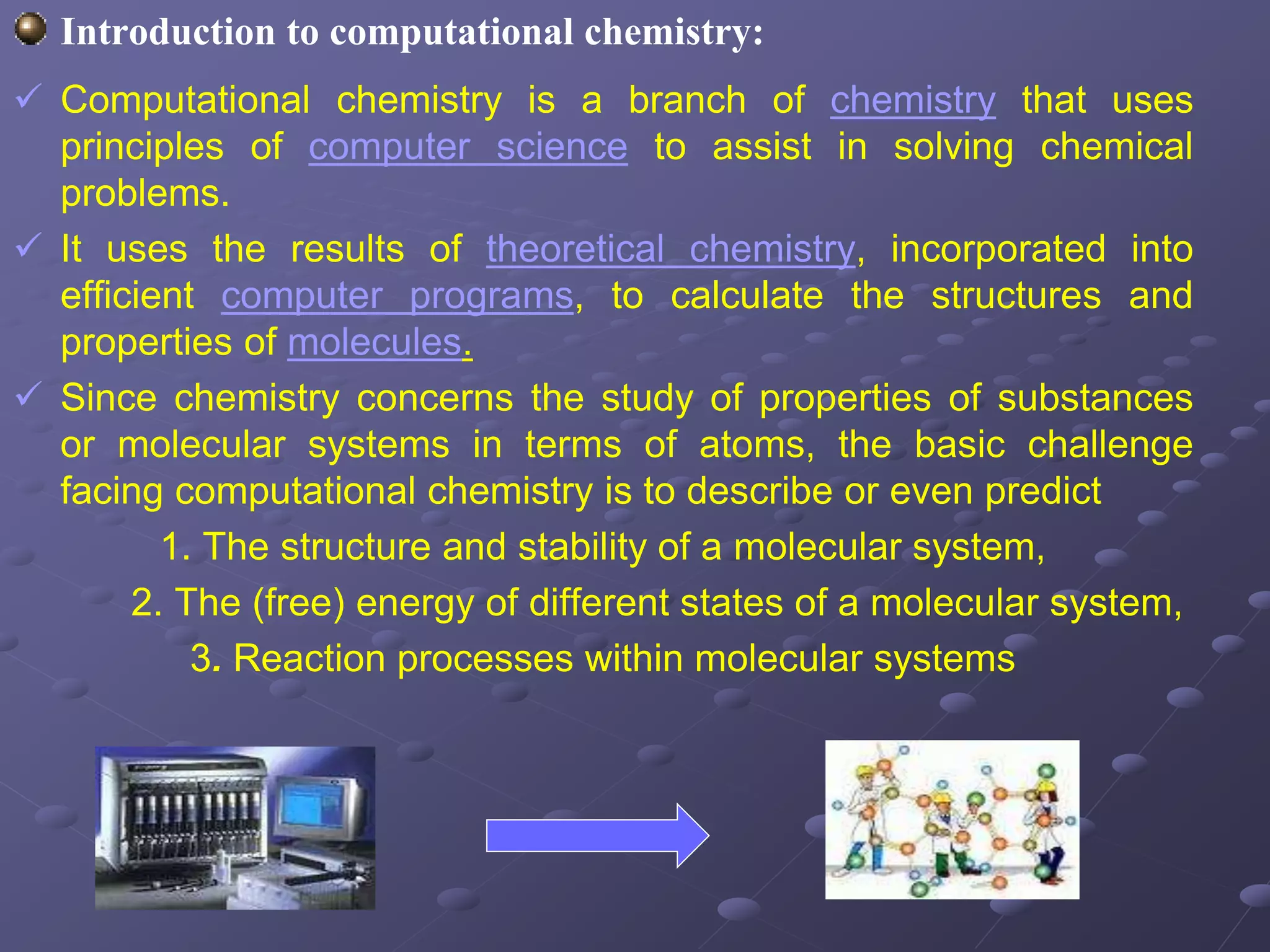 Introduction to computational chemistry:

✓ Computational chemistry is a branch of chemistry that uses principles of computer science to assist in solving chemical problems.

✓ It uses the results of theoretical chemistry, incorporated into efficient computer programs, to calculate the structures and properties of molecules.

✓ Since chemistry concerns the study of properties of substances or molecular systems in terms of atoms, the basic challenge facing computational chemistry is to describe or even predict

1. The structure and stability of a molecular system,

2. The (free) energy of different states of a molecular system,

3. Reaction processes within molecular systems